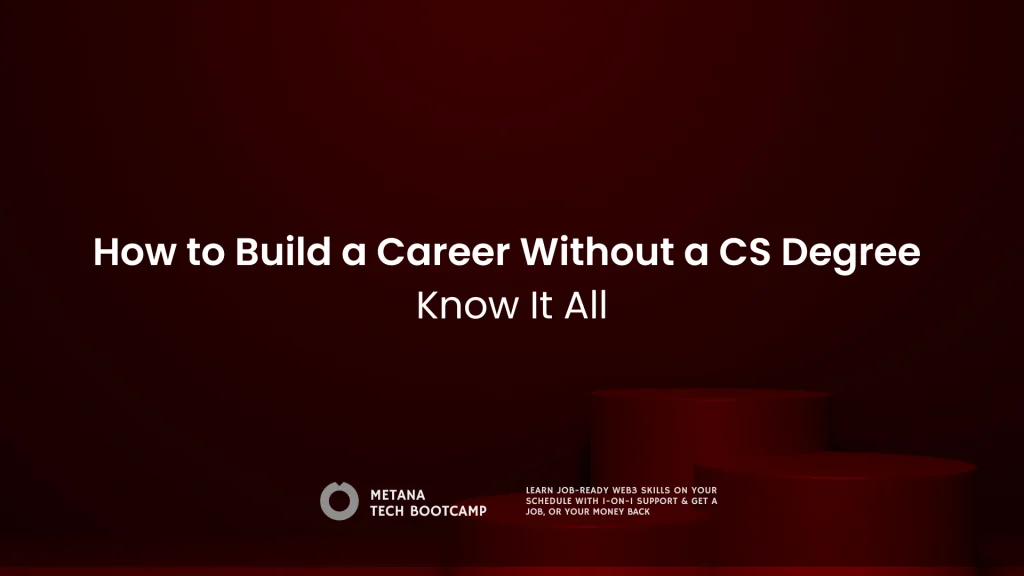 How to Build a Career Without a CS Degree
Know It All

METANA
TECH BOOTCAMP

LEARN JOB-READY WEB3 SKILLS ON YOUR SCHEDULE WITH 1-ON-1 SUPPORT & GET A JOB, OR YOUR MONEY BACK